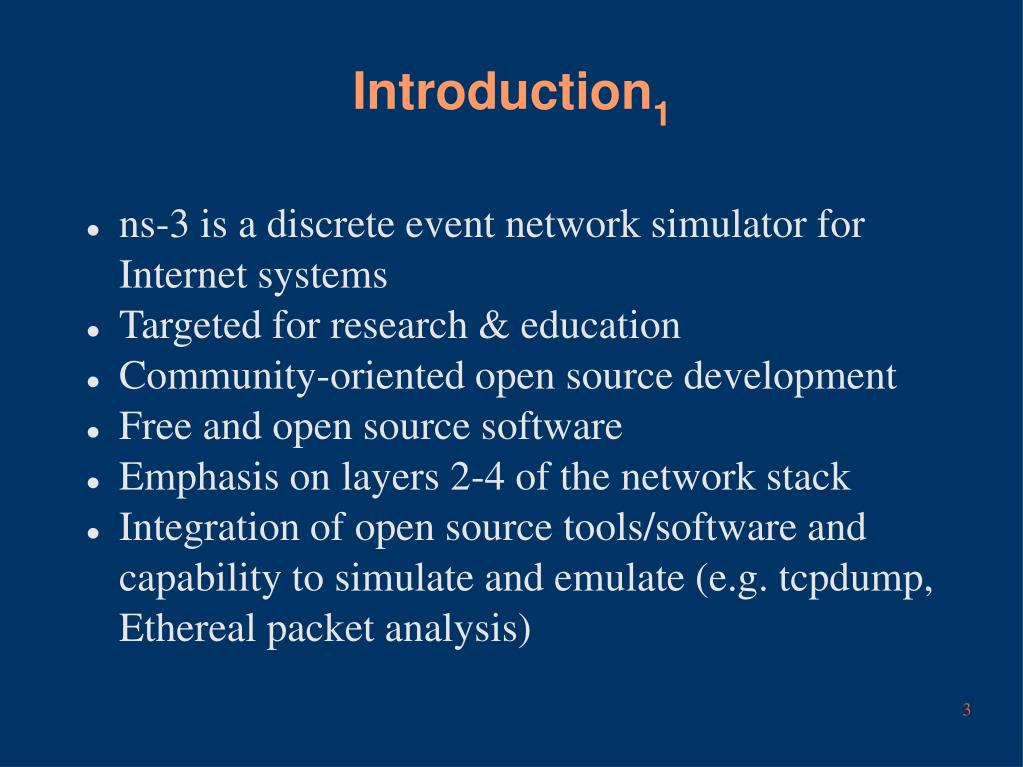 Introduction$_1$

- ns-3 is a discrete event network simulator for Internet systems
- Targeted for research & education
- Community-oriented open source development
- Free and open source software
- Emphasis on layers 2-4 of the network stack
- Integration of open source tools/software and capability to simulate and emulate (e.g. tcpdump, Ethereal packet analysis)

3